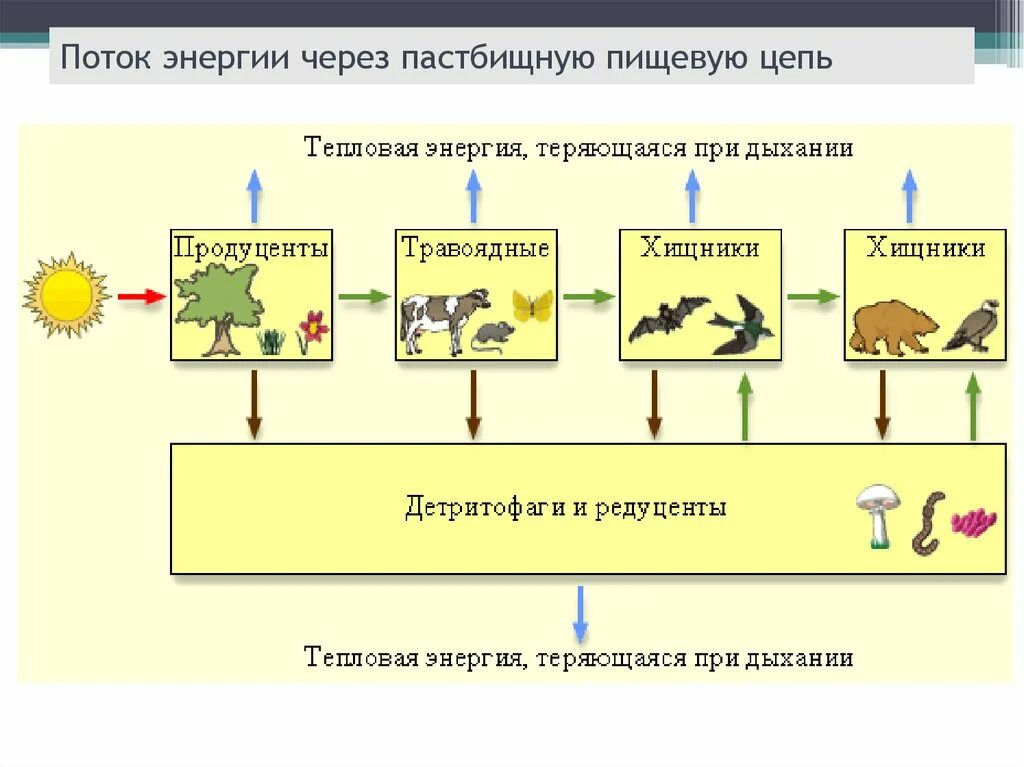 Поток энергии через пастбищную пищевую цепь

Тепловая энергия, теряющаяся при дыхании

Продуценты

Травоядные

Хищники

Хищники

Детритофаги и редуценты

Тепловая энергия, теряющаяся при дыхании